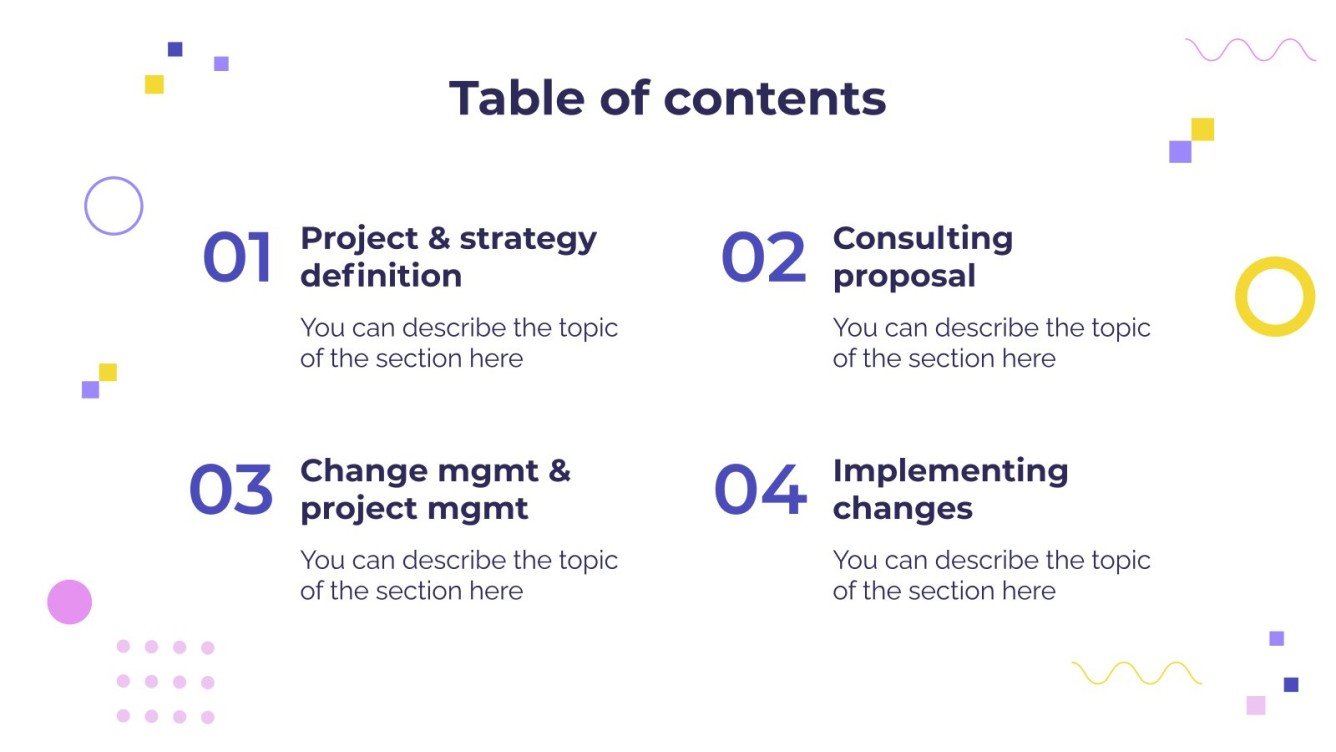 Table of contents

01 Project & strategy definition

You can describe the topic of the section here

02 Consulting proposal

You can describe the topic of the section here

03 Change mgmt & project mgmt

You can describe the topic of the section here

04 Implementing changes

You can describe the topic of the section here